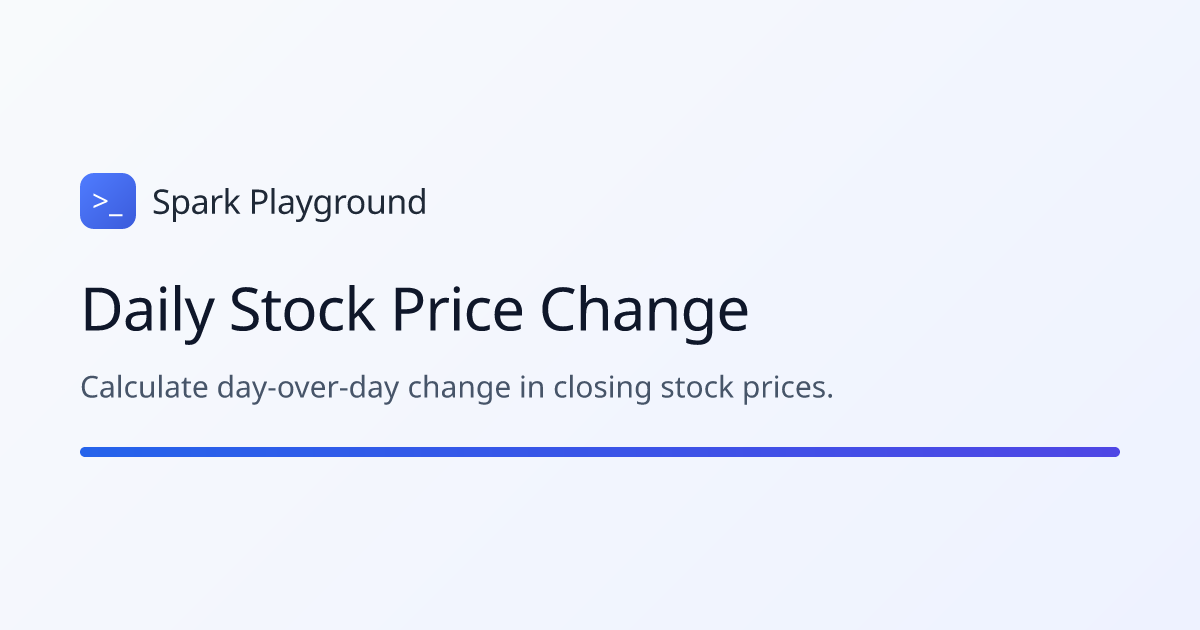 >_ Spark Playground

Daily Stock Price Change

Calculate day-over-day change in closing stock prices.